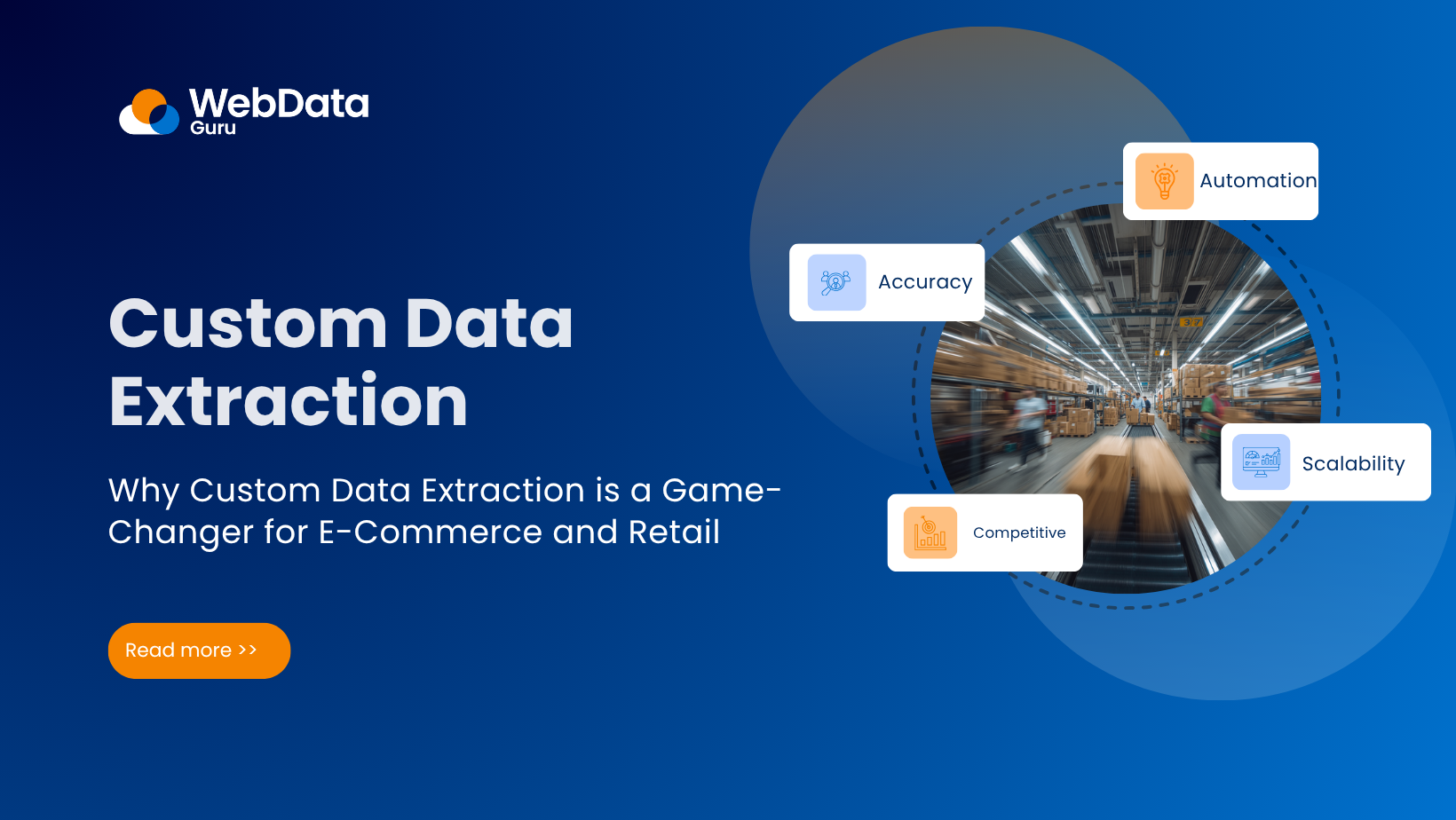 WebData
Guru

Custom Data Extraction

Why Custom Data Extraction is a Game-Changer for E-Commerce and Retail

Read more >>

Automation

Accuracy

Scalability

Competitive